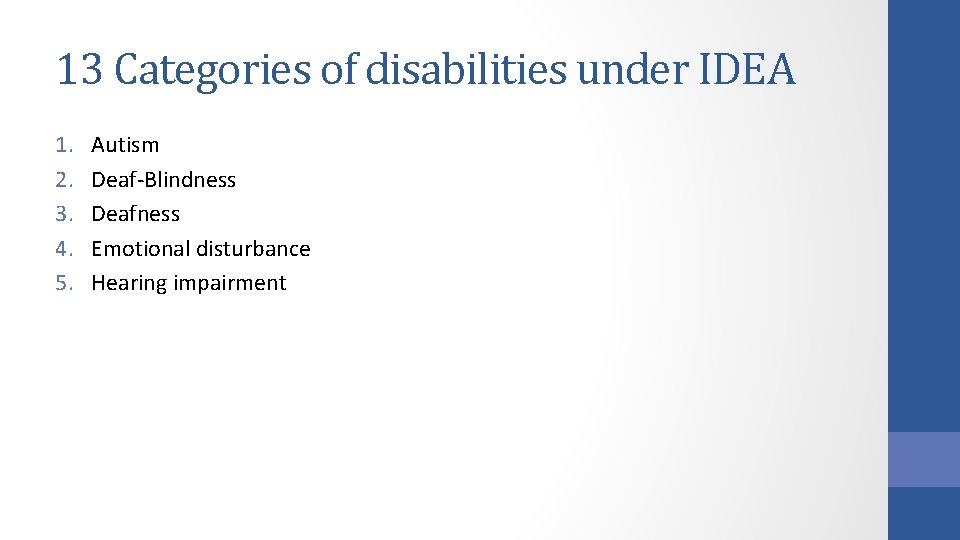 13 Categories of disabilities under IDEA

1. Autism
2. Deaf-Blindness
3. Deafness
4. Emotional disturbance
5. Hearing impairment